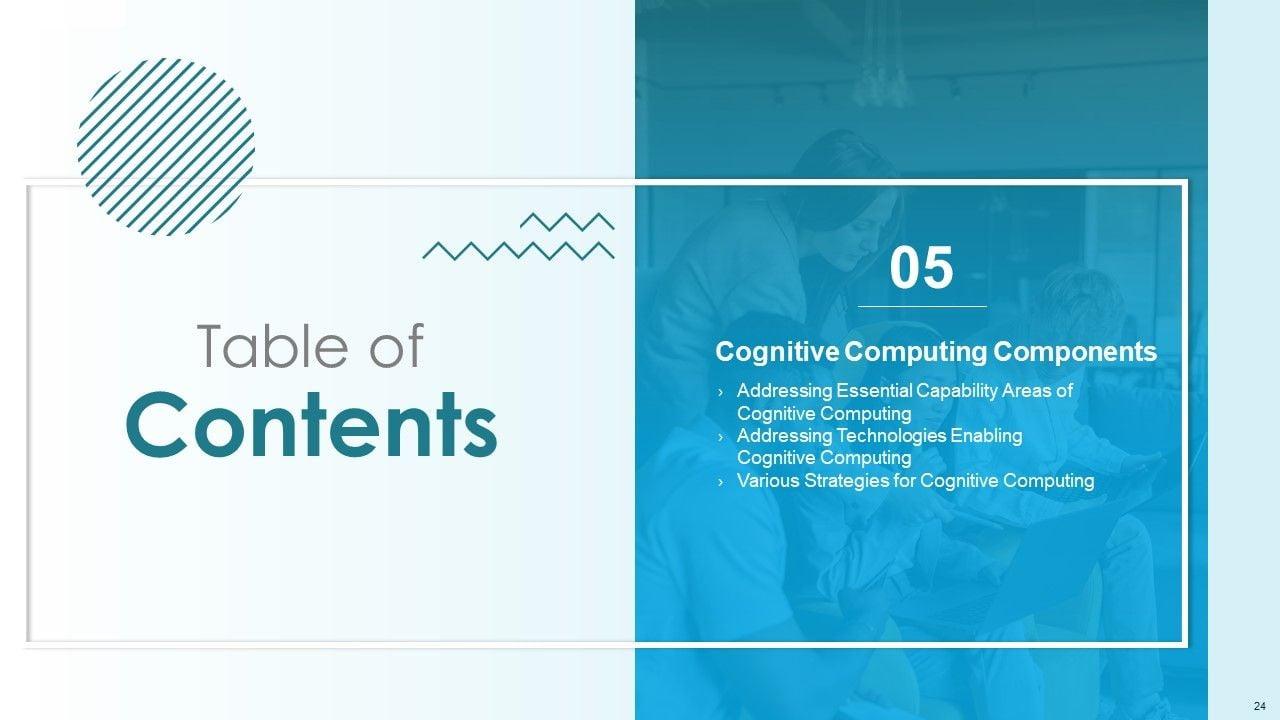 Table of
Contents

05

Cognitive Computing Components

› Addressing Essential Capability Areas of Cognitive Computing
› Addressing Technologies Enabling Cognitive Computing
› Various Strategies for Cognitive Computing

24